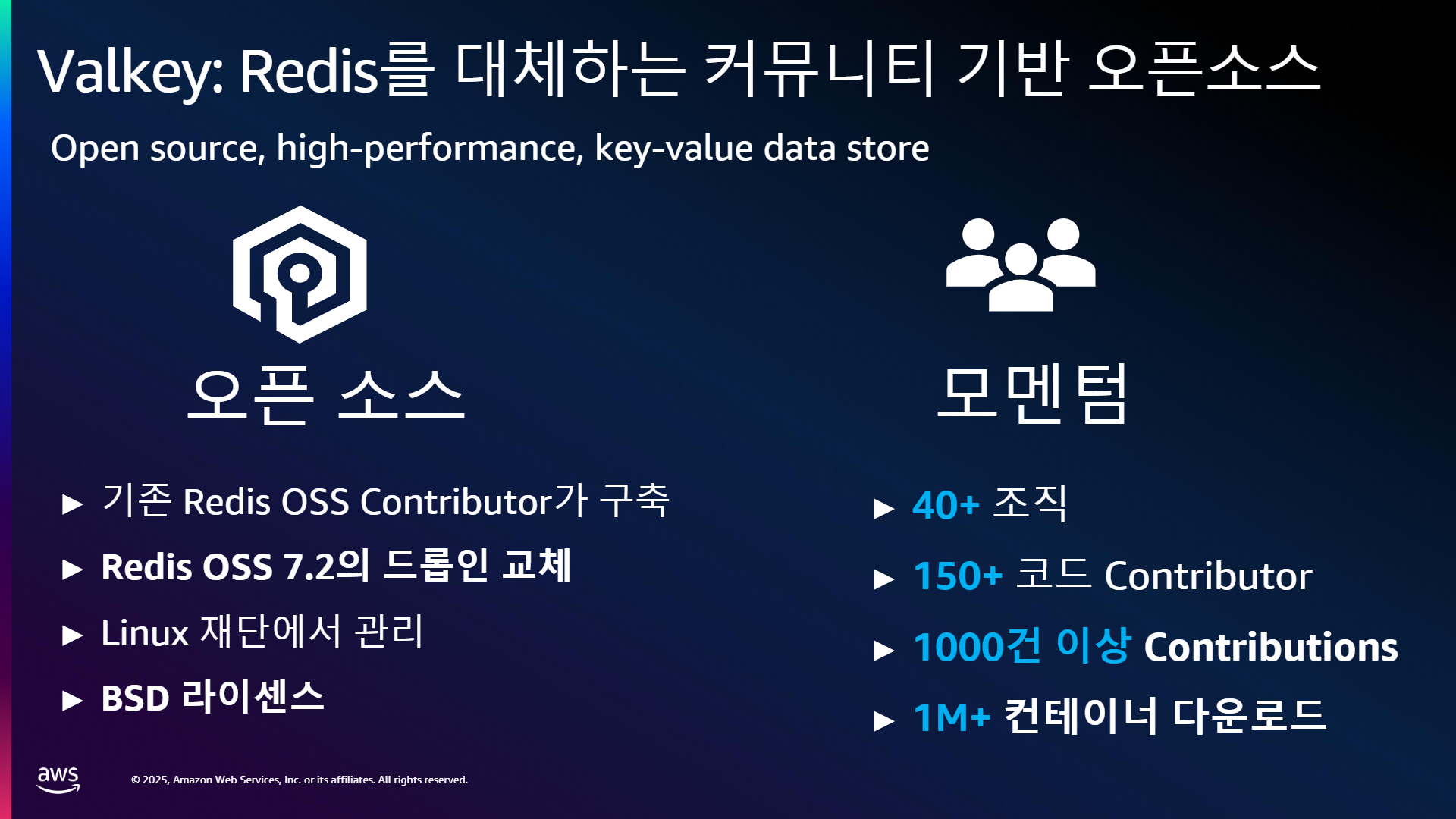 Valkey: Redis를 대체하는 커뮤니티 기반 오픈소스

Open source, high-performance, key-value data store

오픈 소스

▶ 기존 Redis OSS Contributor가 구축

▶ Redis OSS 7.2의 드롭인 교체

▶ Linux 재단에서 관리

▶ BSD 라이센스

모멘텀

▶ 40+ 조직

▶ 150+ 코드 Contributor

▶ 1000건 이상 Contributions

▶ 1M+ 컨테이너 다운로드

aws

© 2025, Amazon Web Services, Inc. or its affiliates. All rights reserved.